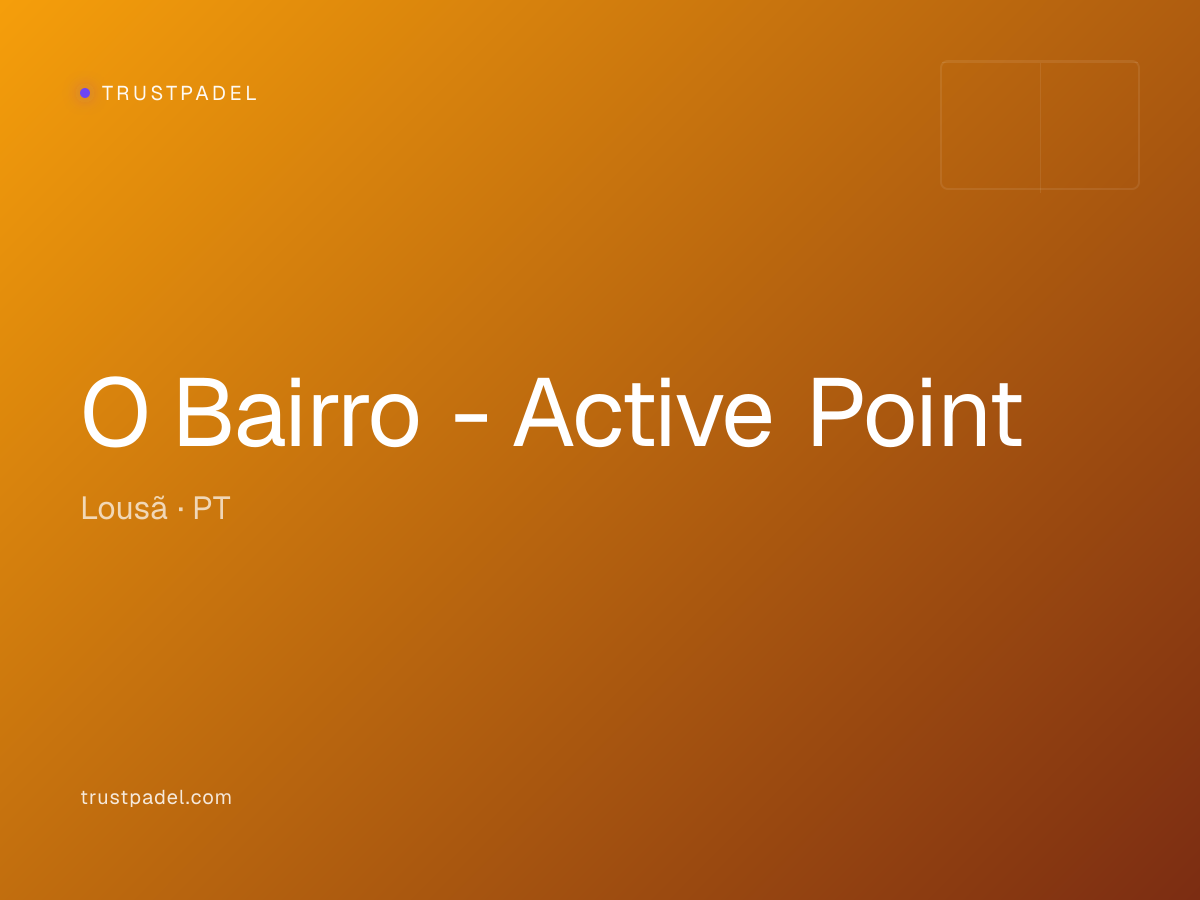 TRUSTPADEL

O Bairro - Active Point

Lousã · PT

trustpadel.com